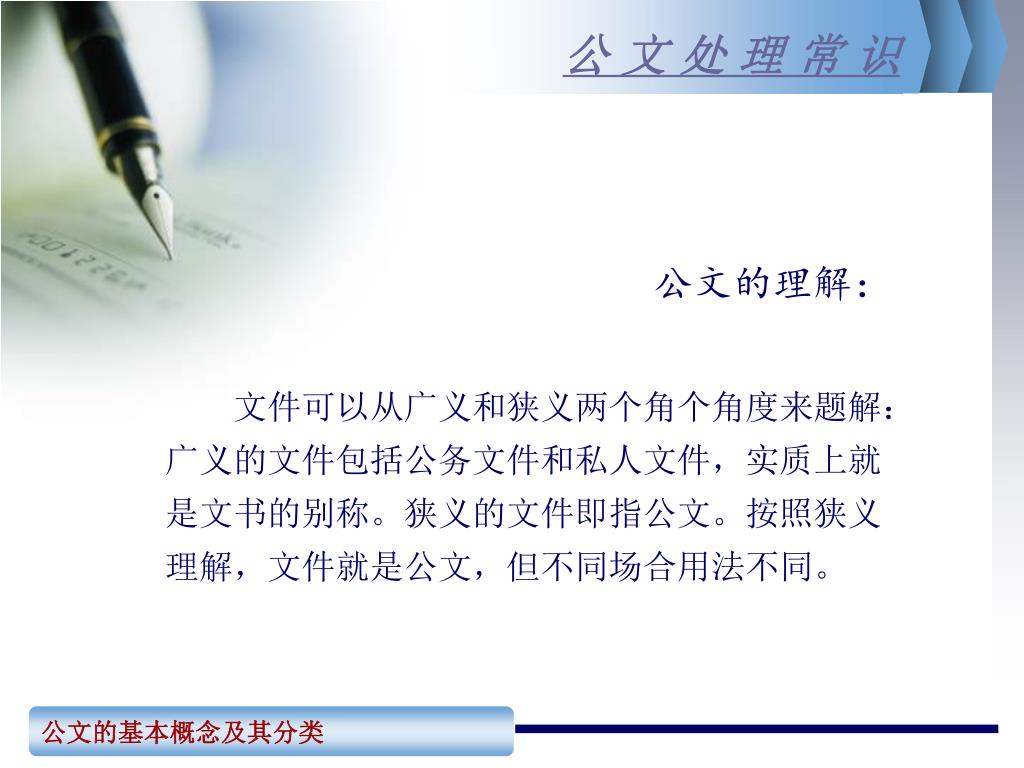 公文处理常识

公文的理解：

文件可以从广义和狭义两个角个角度来题解：广义的文件包括公务文件和私人文件，实质上就是文书的别称。狭义的文件即指公文。按照狭义理解，文件就是公文，但不同场合用法不同。

公文的基本概念及其分类